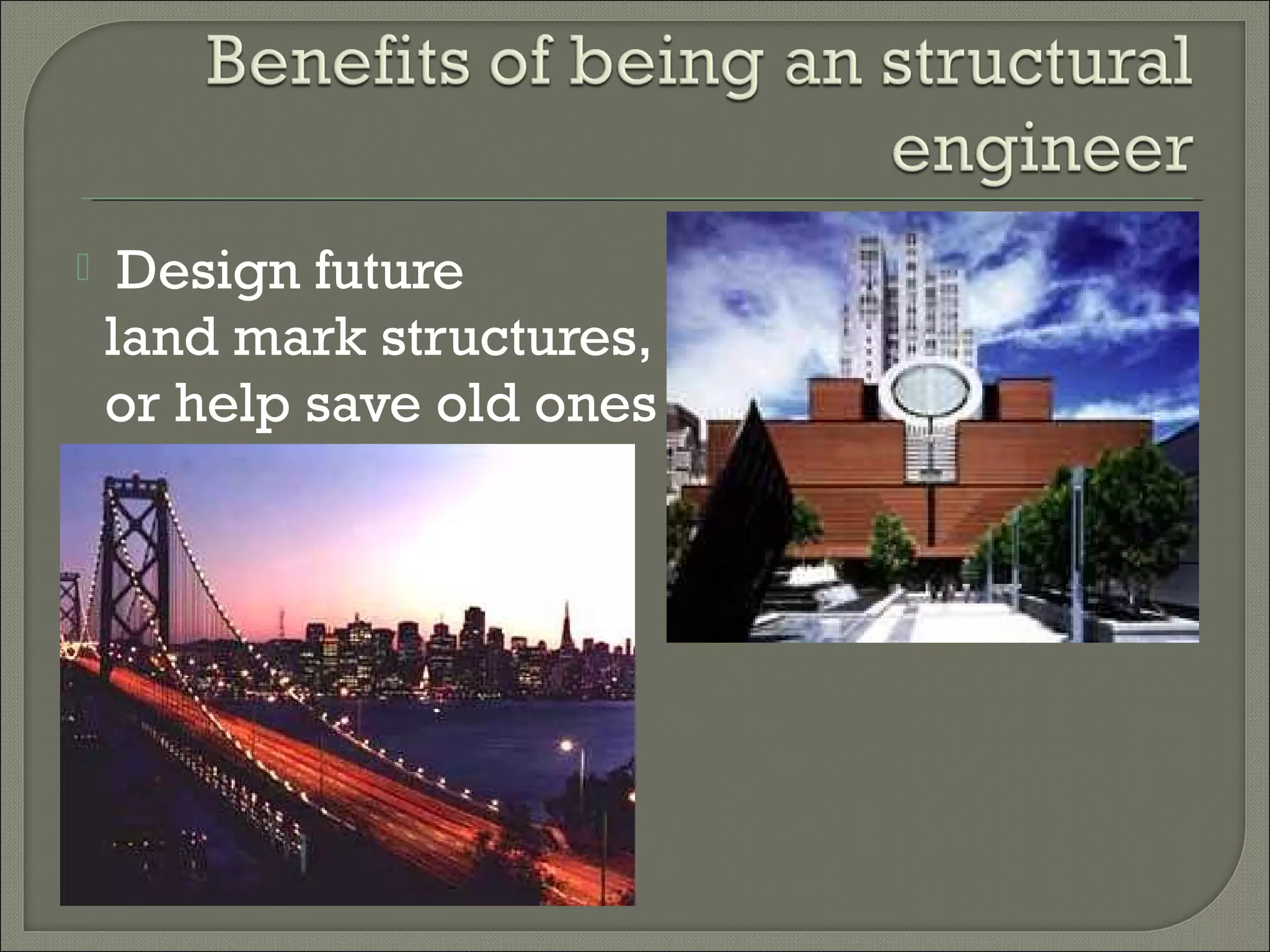 Benefits of being an structural engineer

Design future land mark structures, or help save old ones